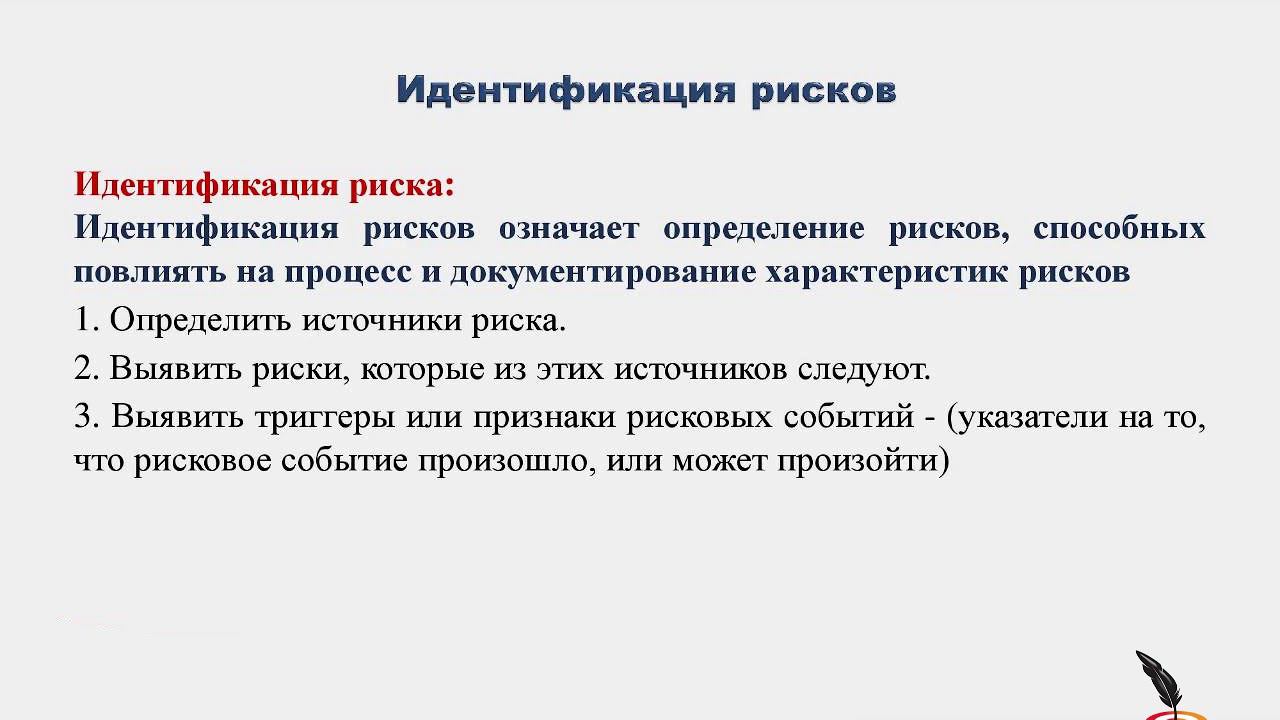 Идентификация рисков

Идентификация риска:
Идентификация рисков означает определение рисков, способных повлиять на процесс и документирование характеристик рисков

1. Определить источники риска.

2. Выявить риски, которые из этих источников следуют.

3. Выявить триггеры или признаки рисковых событий - (указатели на то, что рисковое событие произошло, или может произойти)